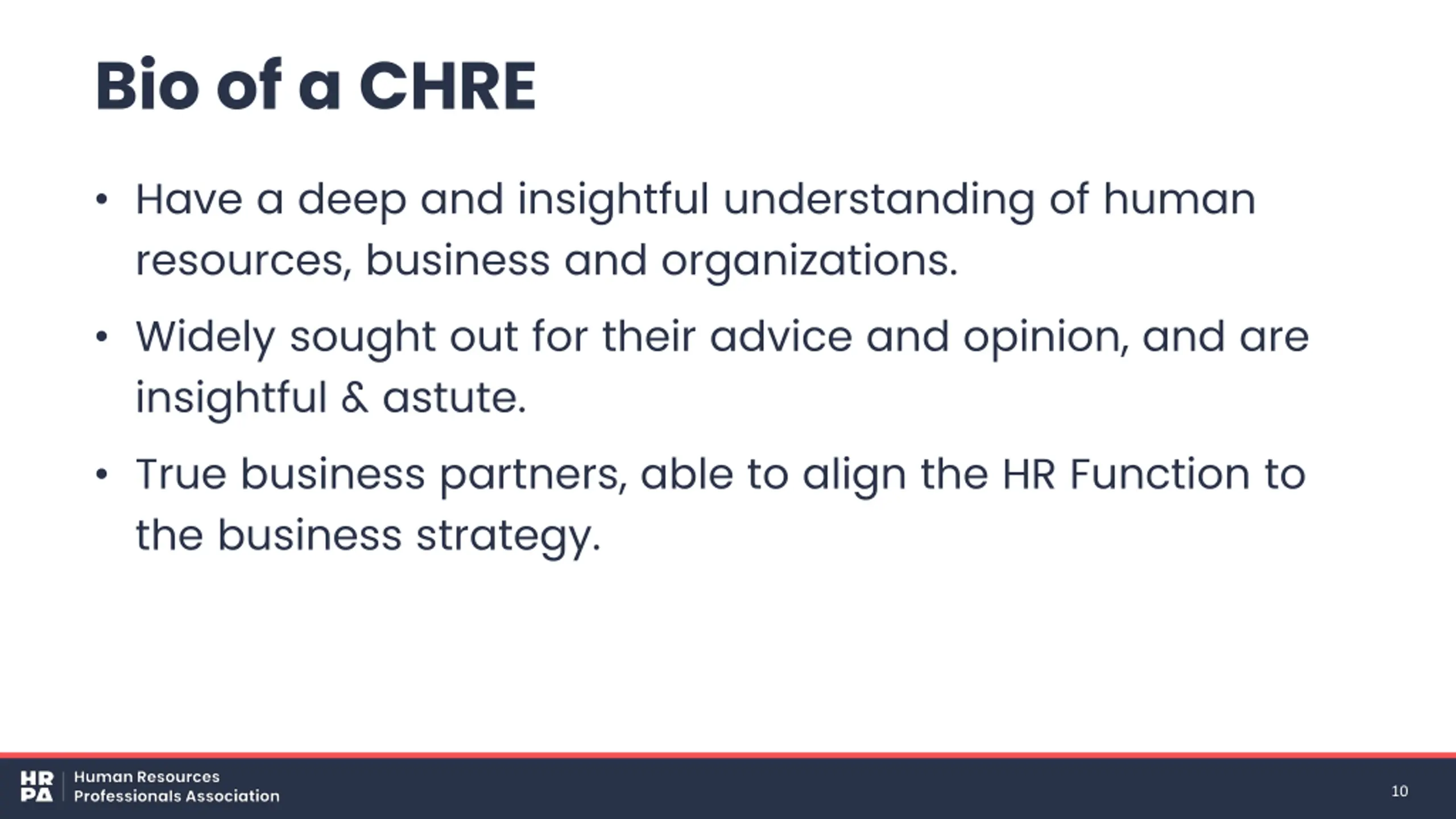 Bio of a CHRE

• Have a deep and insightful understanding of human resources, business and organizations.

• Widely sought out for their advice and opinion, and are insightful & astute.

• True business partners, able to align the HR Function to the business strategy.

HR PA Human Resources Professionals Association

10